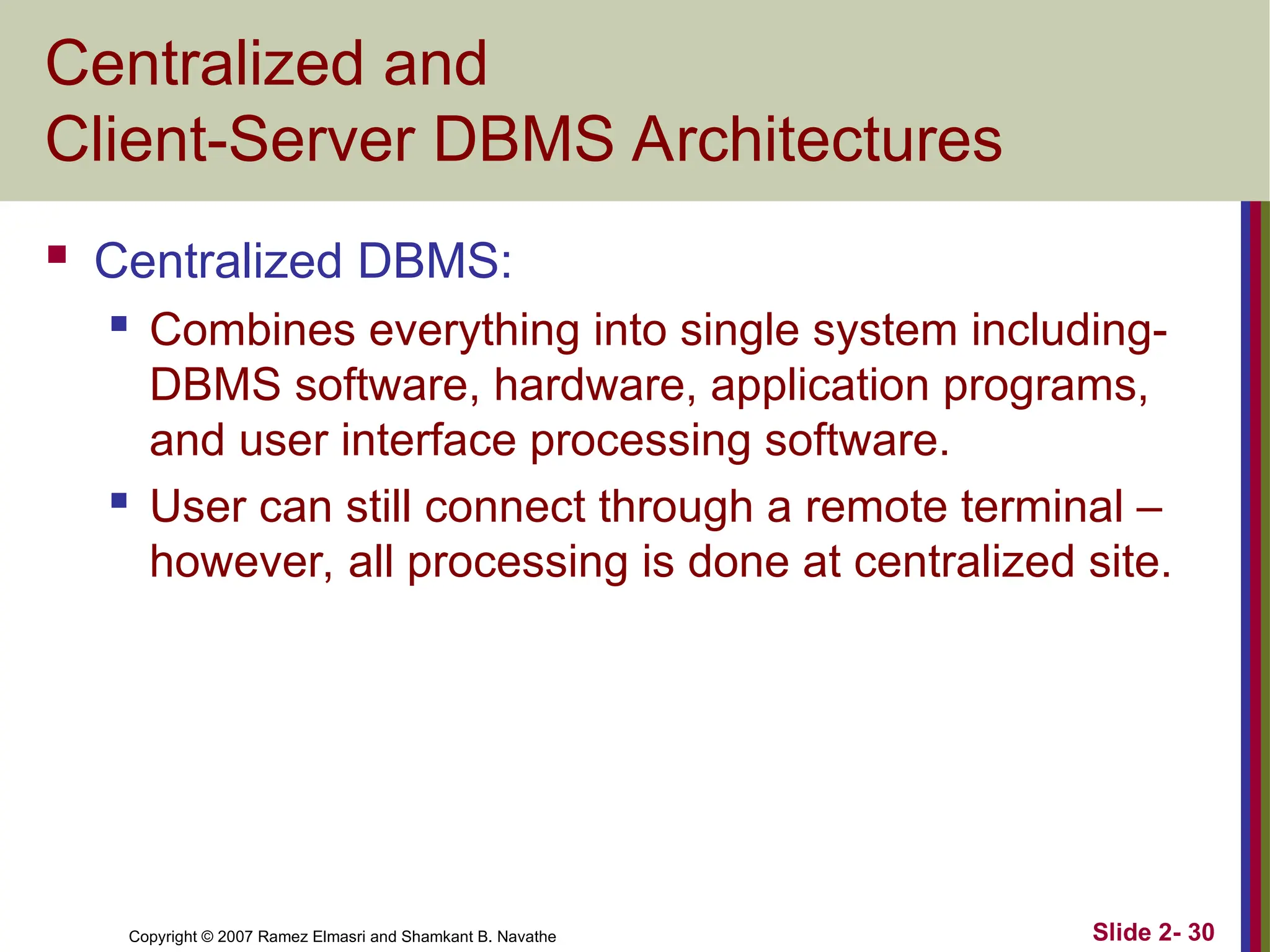 Centralized and
Client-Server DBMS Architectures

Centralized DBMS:

Combines everything into single system including- DBMS software, hardware, application programs, and user interface processing software.

User can still connect through a remote terminal – however, all processing is done at centralized site.

Copyright © 2007 Ramez Elmasri and Shamkant B. Navathe

Slide 2- 30